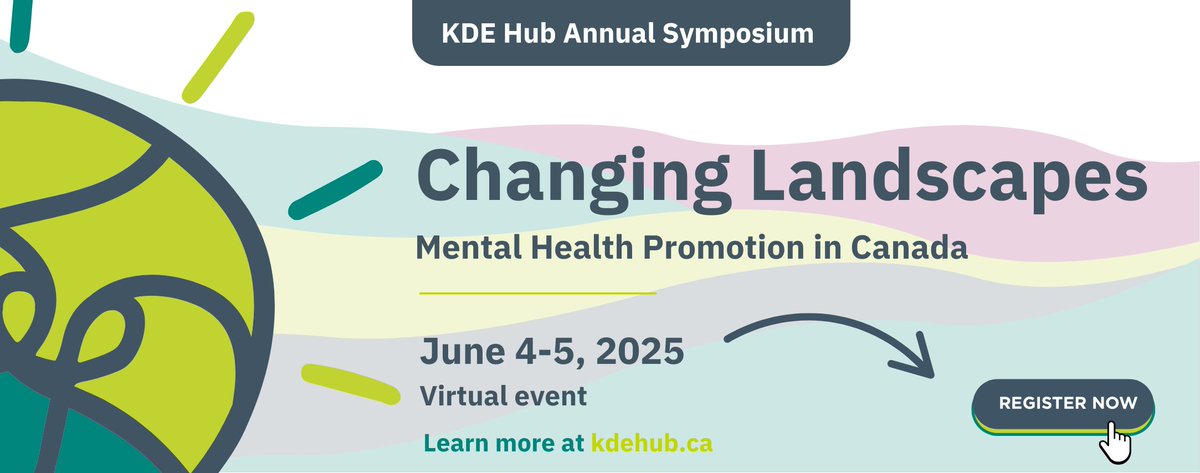 KDE Hub Annual Symposium

Changing Landscapes

Mental Health Promotion in Canada

June 4-5, 2025

Virtual event

Learn more at kdehub.ca

REGISTER NOW